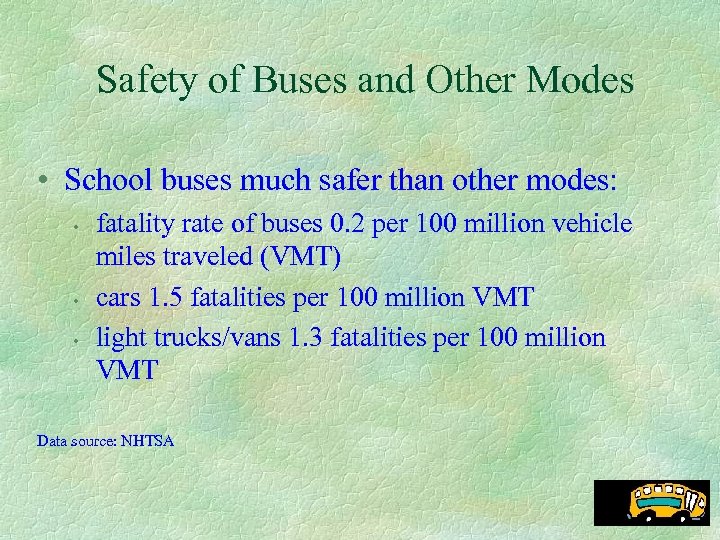 Safety of Buses and Other Modes

• School buses much safer than other modes:

• fatality rate of buses 0.2 per 100 million vehicle miles traveled (VMT)

• cars 1.5 fatalities per 100 million VMT

• light trucks/vans 1.3 fatalities per 100 million VMT

Data source: NHTSA